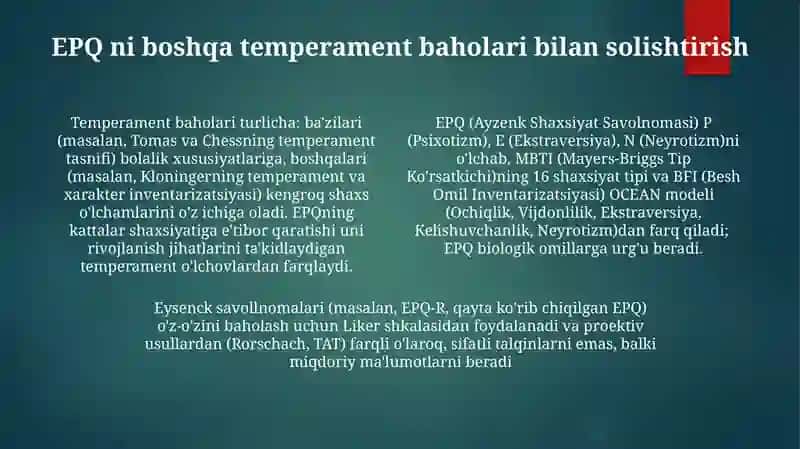 EPQ ni boshqa temperament baholari bilan solishtirish

Temperament baholari turlicha: ba'zilari (masalan, Tomas va Chessning temperament tasnifi) bolalik xususiyatlariga, boshqalari (masalan, Kloningerning temperament va xarakter inventarizatsiyasi) kengroq shaxs o'lchamlarini o'z ichiga oladi. EPQning kattalar shaxsiyatiga e'tibor qaratishi uni rivojlanish jihatlarini ta'kidlaydigan temperament o'lchovlardan farqlaydi.

EPQ (Ayzenk Shaxsiyat Savolnomasi) P (Psixotizm), E (Ekstraversiya), N (Neyrotizm)ni o'lchab, MBTI (Mayers-Briggs Tip Ko'rsatkichi)ning 16 shaxsiyat tipi va BFI (Besh Omil Inventarizatsiyasi) OCEAN modeli (Ochiqlik, Vijdonlilik, Ekstraversiya, Kelishuvchanlik, Neyrotizm)dan farq qiladi; EPQ biologik omillarga urg'u beradi.

Eysenck savollnomalari (masalan, EPQ-R, qayta ko'rib chiqilgan EPQ) o'z-o'zini baholash uchun Liker shkalasidan foydalanadi va proektiv usullardan (Rorschach, TAT) farqli o'laroq, sifatli talqinlarni emas, balki miqdoriy ma'lumotlarni beradi